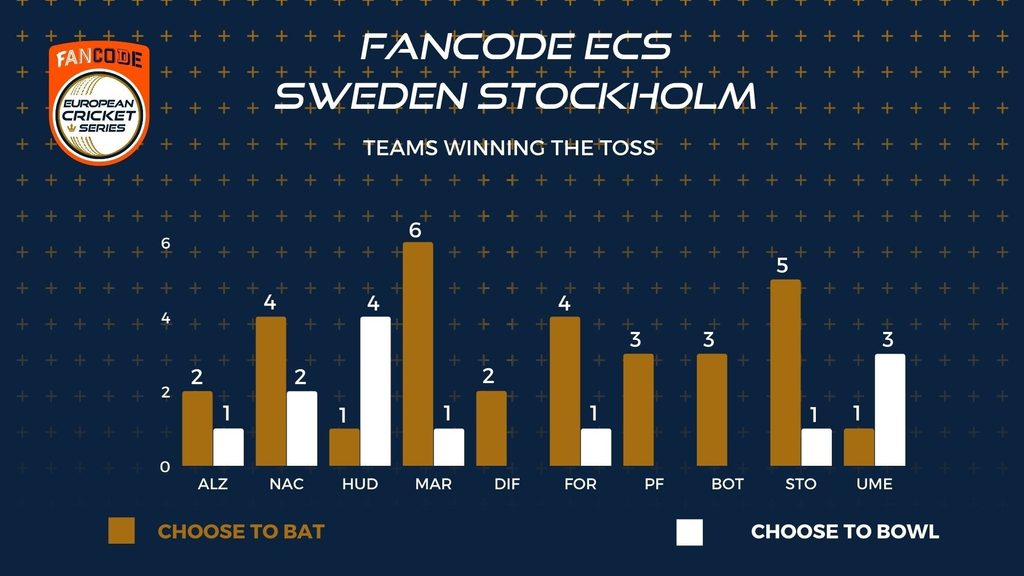 FANCODE
EUROPEAN CRICKET SERIES

FANCODE ECS
SWEDEN STOCKHOLM

TEAMS WINNING THE TOSS

6
4
2
0

2 1
4 2
1 4
6 1
2
4 1
3
3
5 1
1 3

ALZ NAC HUD MAR DIF FOR PF BOT STO UME

CHOOSE TO BAT
CHOOSE TO BOWL